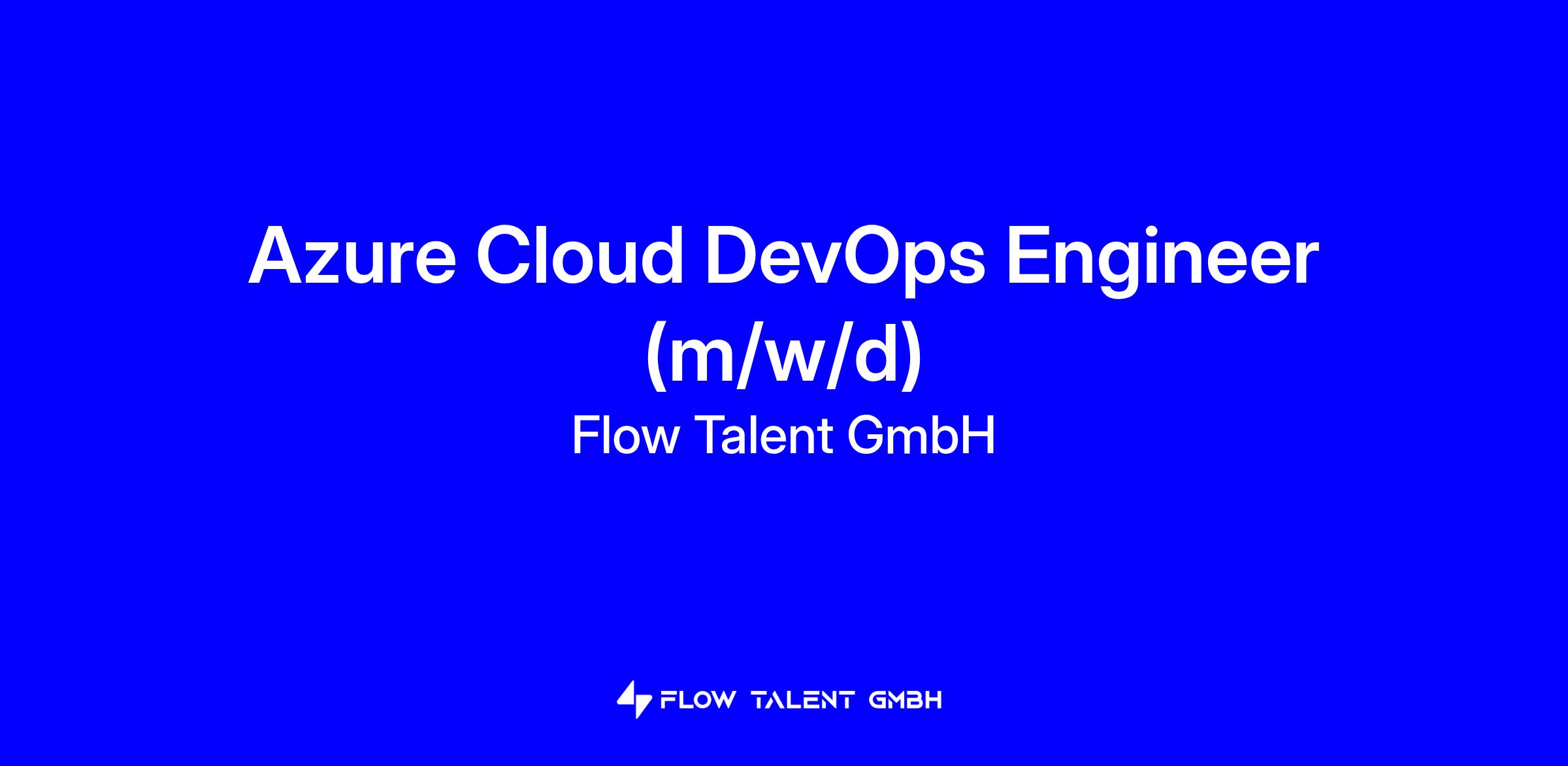 Azure Cloud DevOps Engineer (m/w/d)

Flow Talent GmbH

FLOW TALENT GMBH